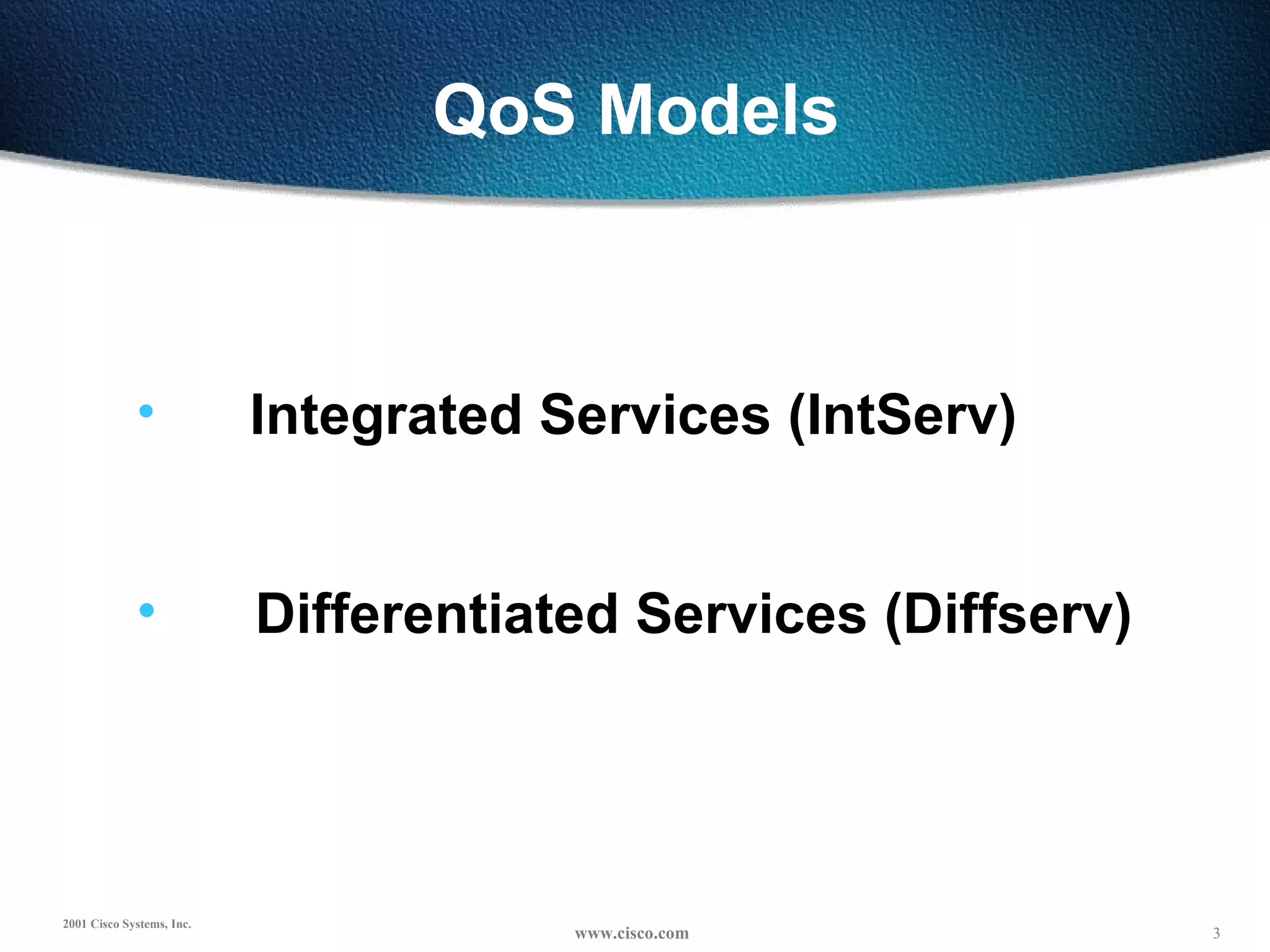 QoS Models

• Integrated Services (IntServ)

• Differentiated Services (Diffserv)

2001 Cisco Systems, Inc.

www.cisco.com

3